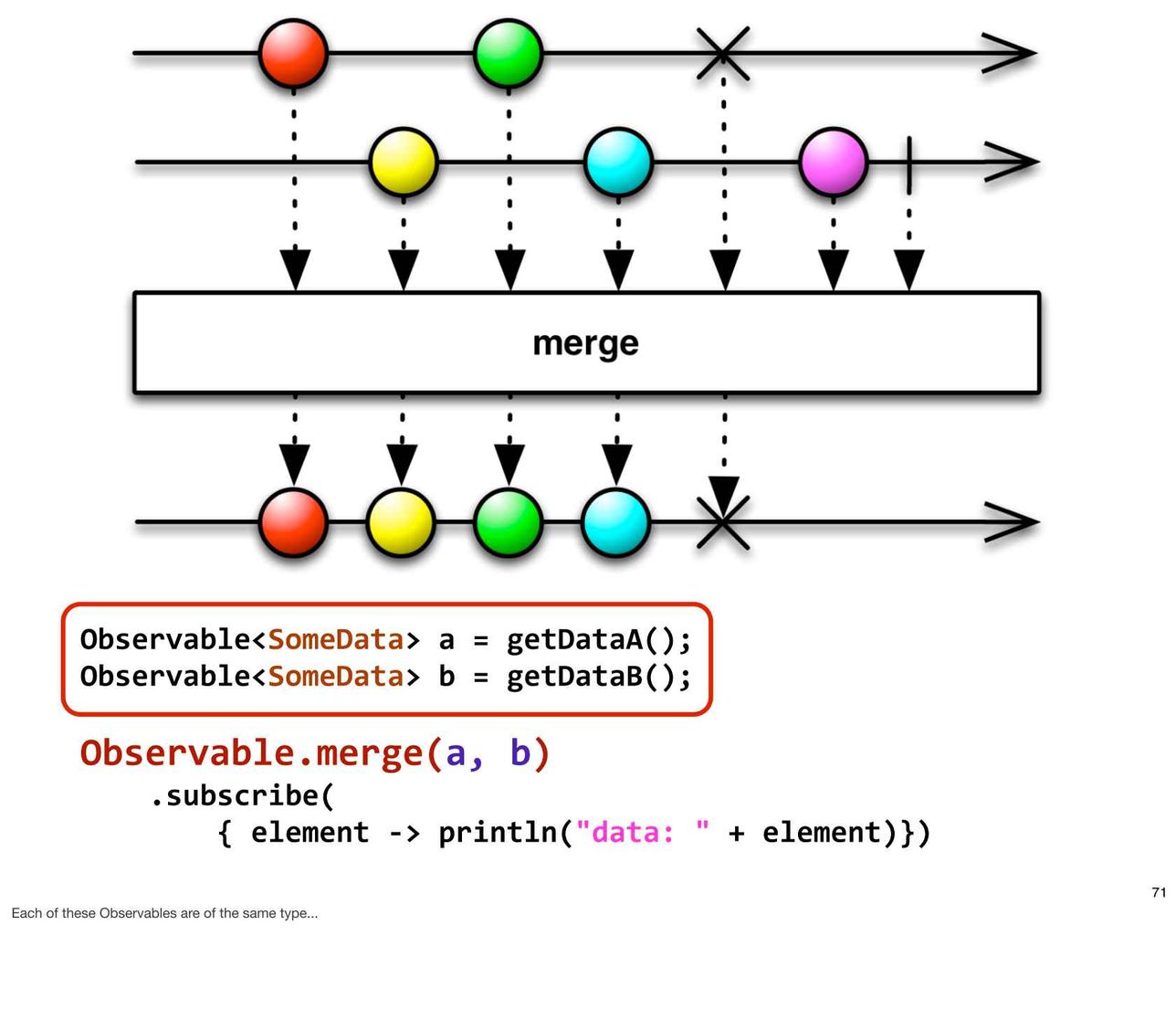 merge

Observable<SomeData> a = getDataA();
Observable<SomeData> b = getDataB();

Observable.merge(a, b)
    .subscribe(
        { element -> println("data: " + element)})

71

Each of these Observables are of the same type...